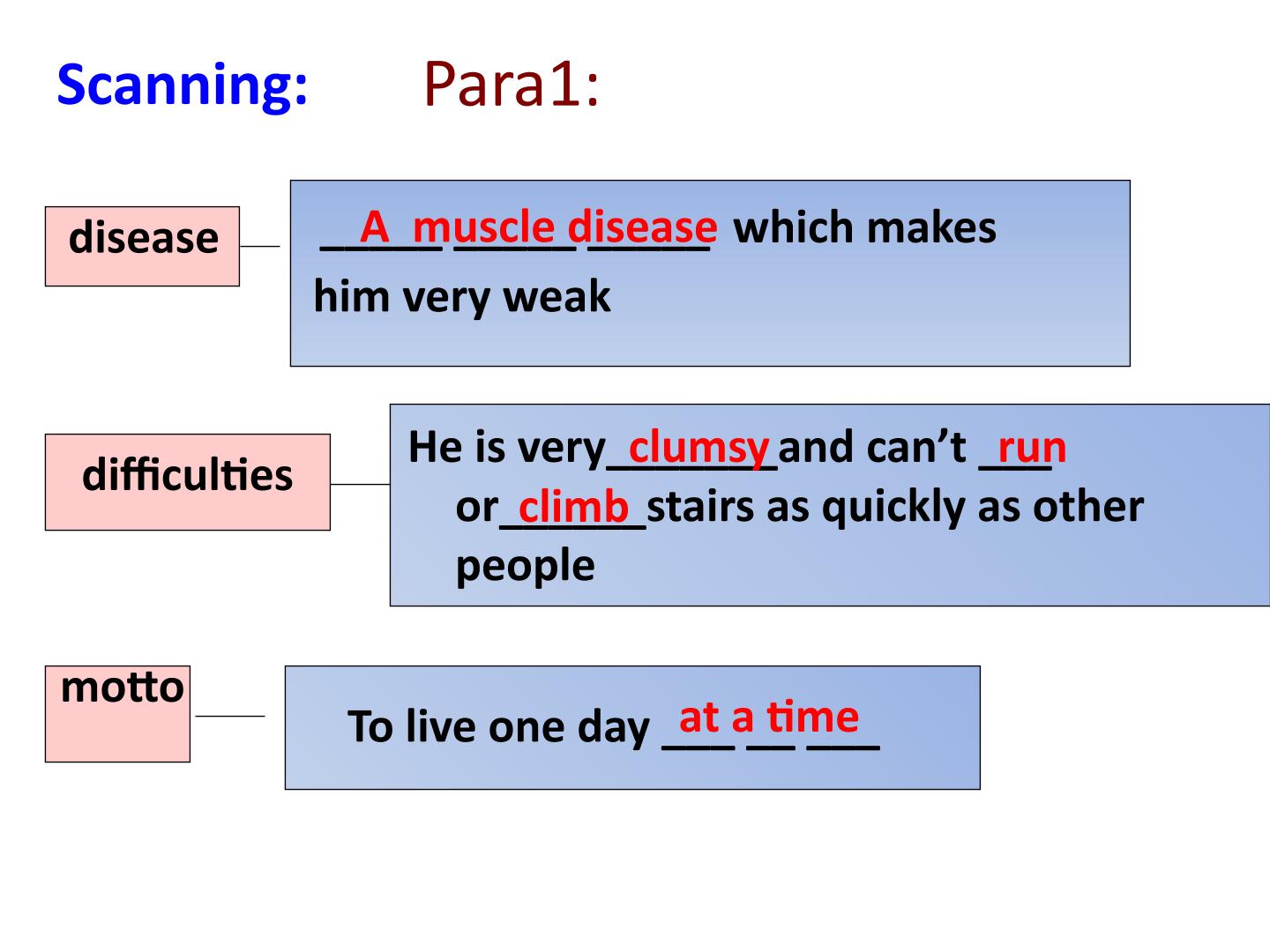 Scanning: Para1:

disease

A muscle disease which makes him very weak

difficulties

He is very clumsy and can't run or climb stairs as quickly as other people

motto

To live one day at a time